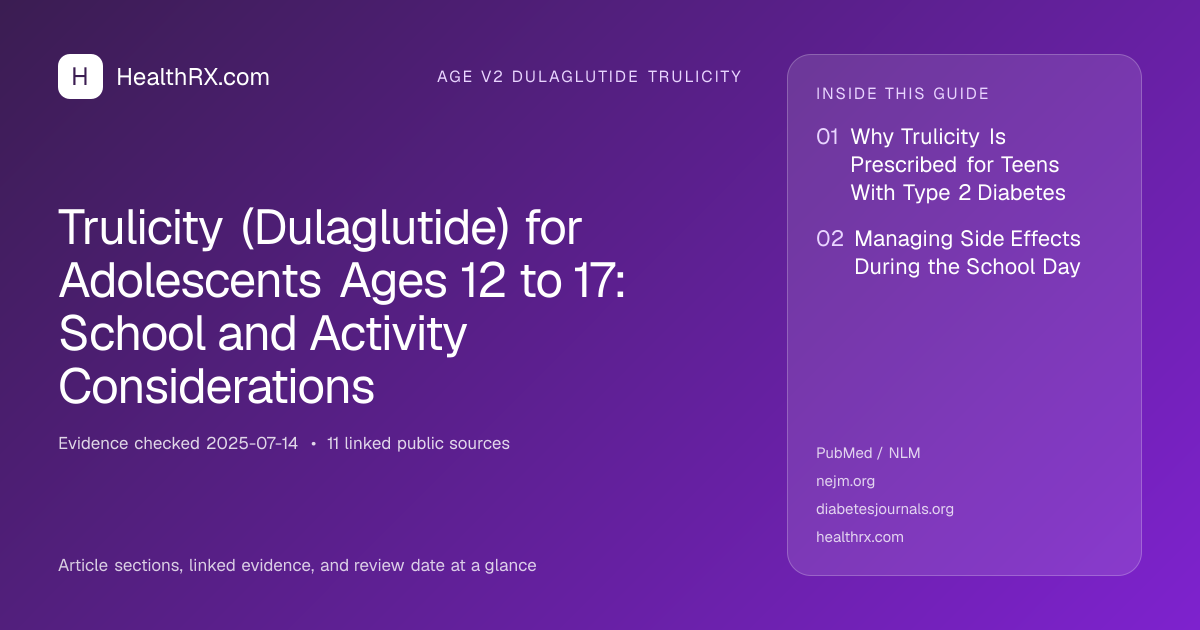 H HealthRX.com

AGE V2 DULAGLUTIDE TRULICITY

Trulicity (Dulaglutide) for Adolescents Ages 12 to 17: School and Activity Considerations

Evidence checked 2025-07-14 • 11 linked public sources

Article sections, linked evidence, and review date at a glance

INSIDE THIS GUIDE

01 Why Trulicity Is Prescribed for Teens With Type 2 Diabetes

02 Managing Side Effects During the School Day

PubMed / NLM
nejm.org
diabetesjournals.org
healthrx.com